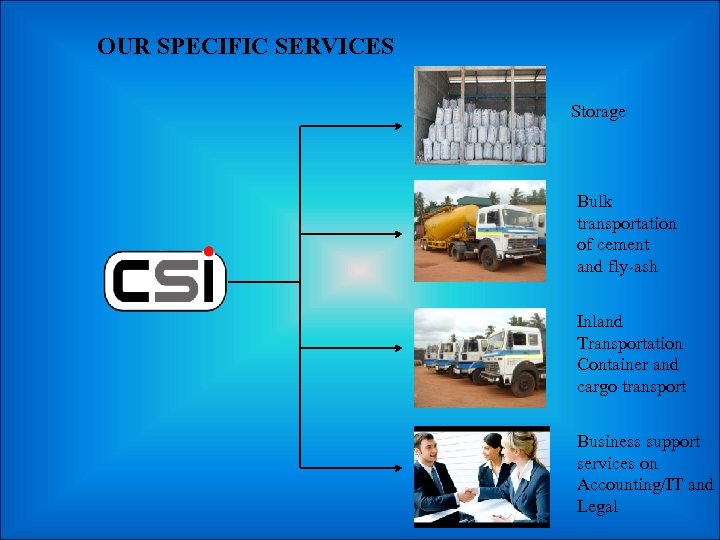 OUR SPECIFIC SERVICES

CSI

Storage

Bulk transportation of cement and fly-ash

Inland Transportation Container and cargo transport

Business support services on Accounting/IT and Legal